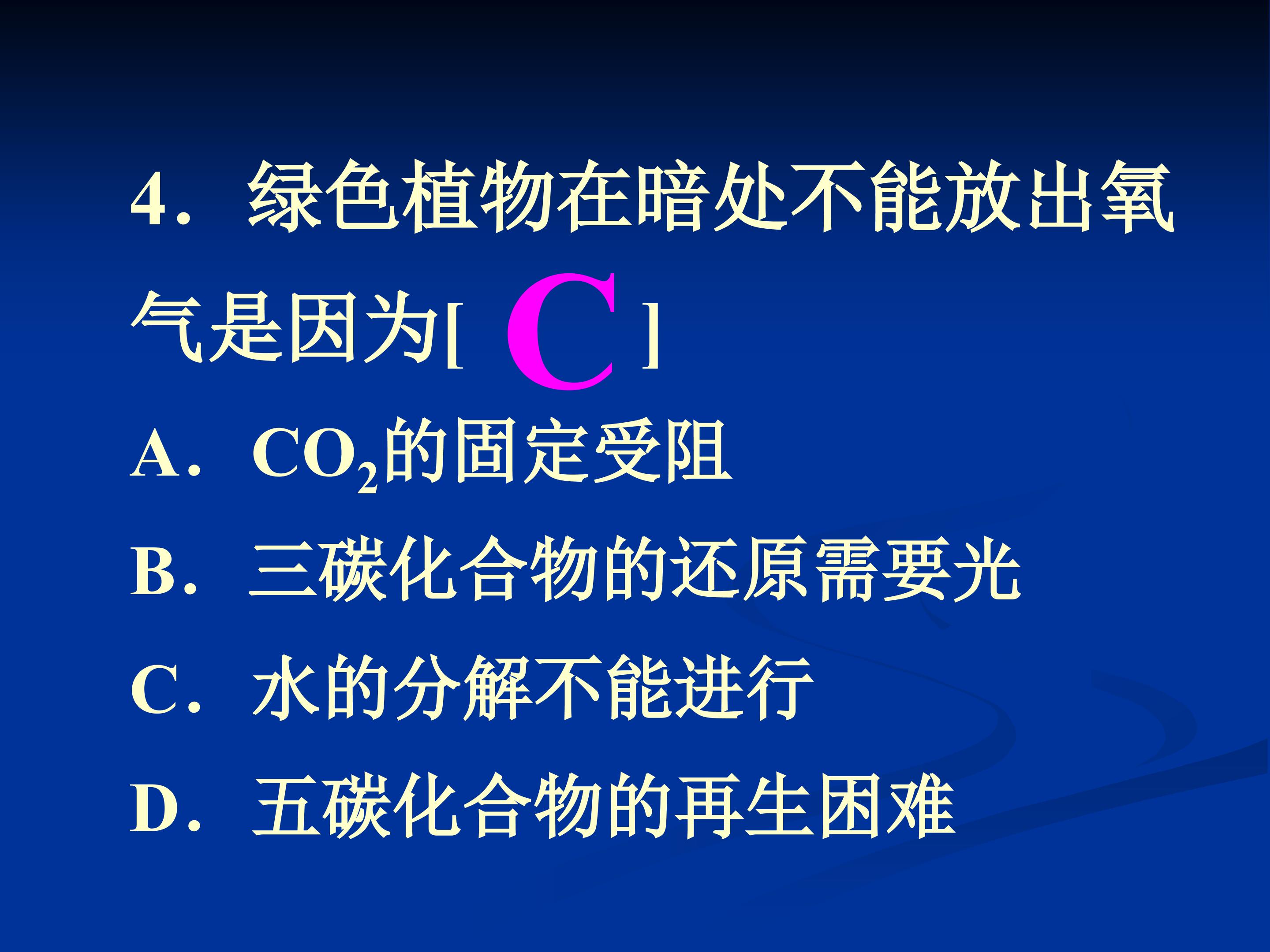 4．绿色植物在暗处不能放出氧气是因为[ C ]

A．$CO_2$的固定受阻

B．三碳化合物的还原需要光

C．水的分解不能进行

D．五碳化合物的再生困难